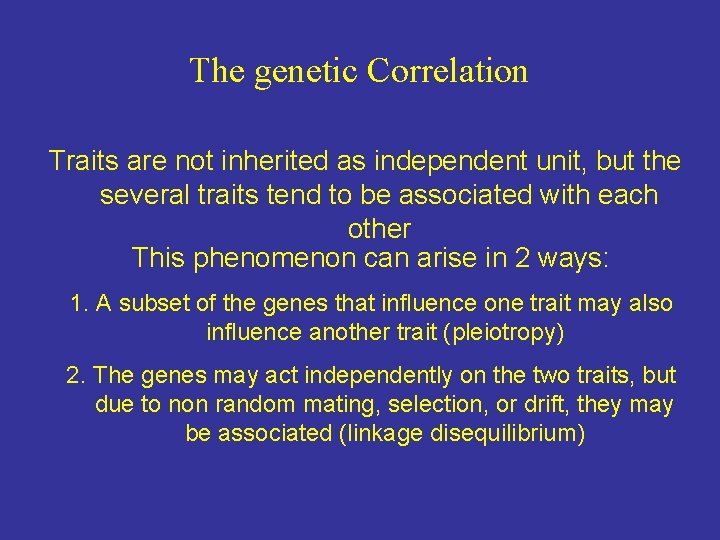 The genetic Correlation

Traits are not inherited as independent unit, but the several traits tend to be associated with each other

This phenomenon can arise in 2 ways:

1. A subset of the genes that influence one trait may also influence another trait (pleiotropy)

2. The genes may act independently on the two traits, but due to non random mating, selection, or drift, they may be associated (linkage disequilibrium)